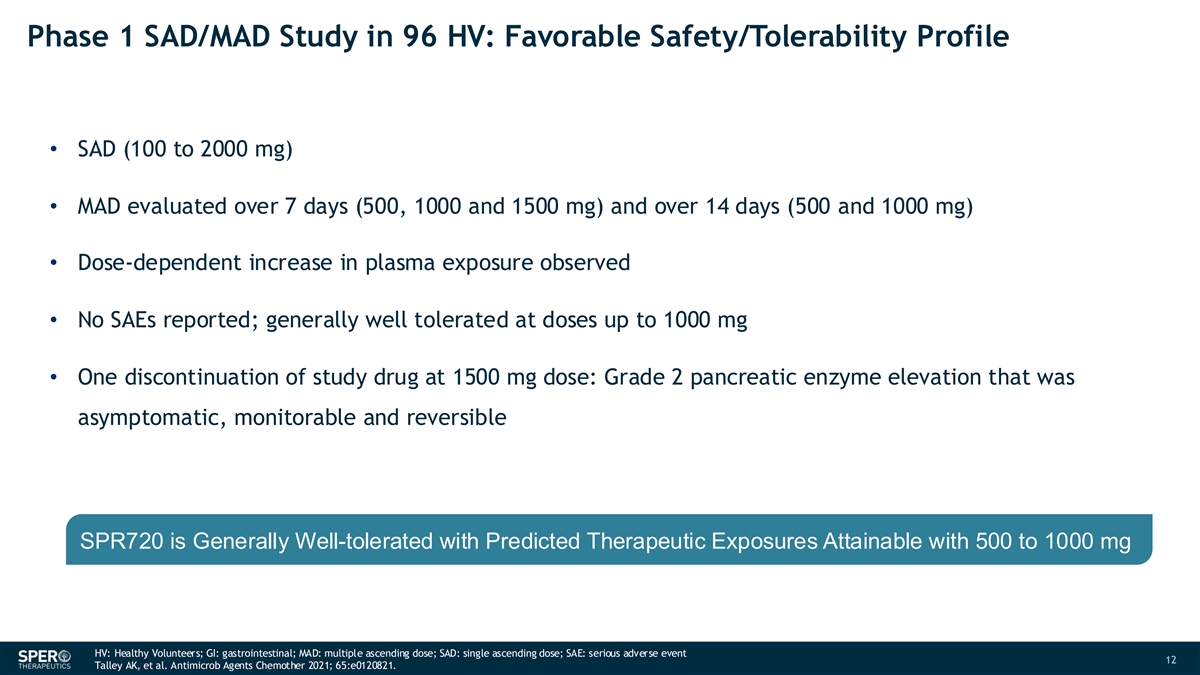 Phase 1 SAD/MAD Study in 96 HV: Favorable Safety/Tolerability Profile

• SAD (100 to 2000 mg)

• MAD evaluated over 7 days (500, 1000 and 1500 mg) and over 14 days (500 and 1000 mg)

• Dose-dependent increase in plasma exposure observed

• No SAEs reported; generally well tolerated at doses up to 1000 mg

• One discontinuation of study drug at 1500 mg dose: Grade 2 pancreatic enzyme elevation that was asymptomatic, monitorable and reversible

SPR720 is Generally Well-tolerated with Predicted Therapeutic Exposures Attainable with 500 to 1000 mg

SPERO THERAPEUTICS

HV: Healthy Volunteers; GI: gastrointestinal; MAD: multiple ascending dose; SAD: single ascending dose; SAE: serious adverse event
Talley AK, et al. Antimicrob Agents Chemother 2021; 65:e0120821.

12